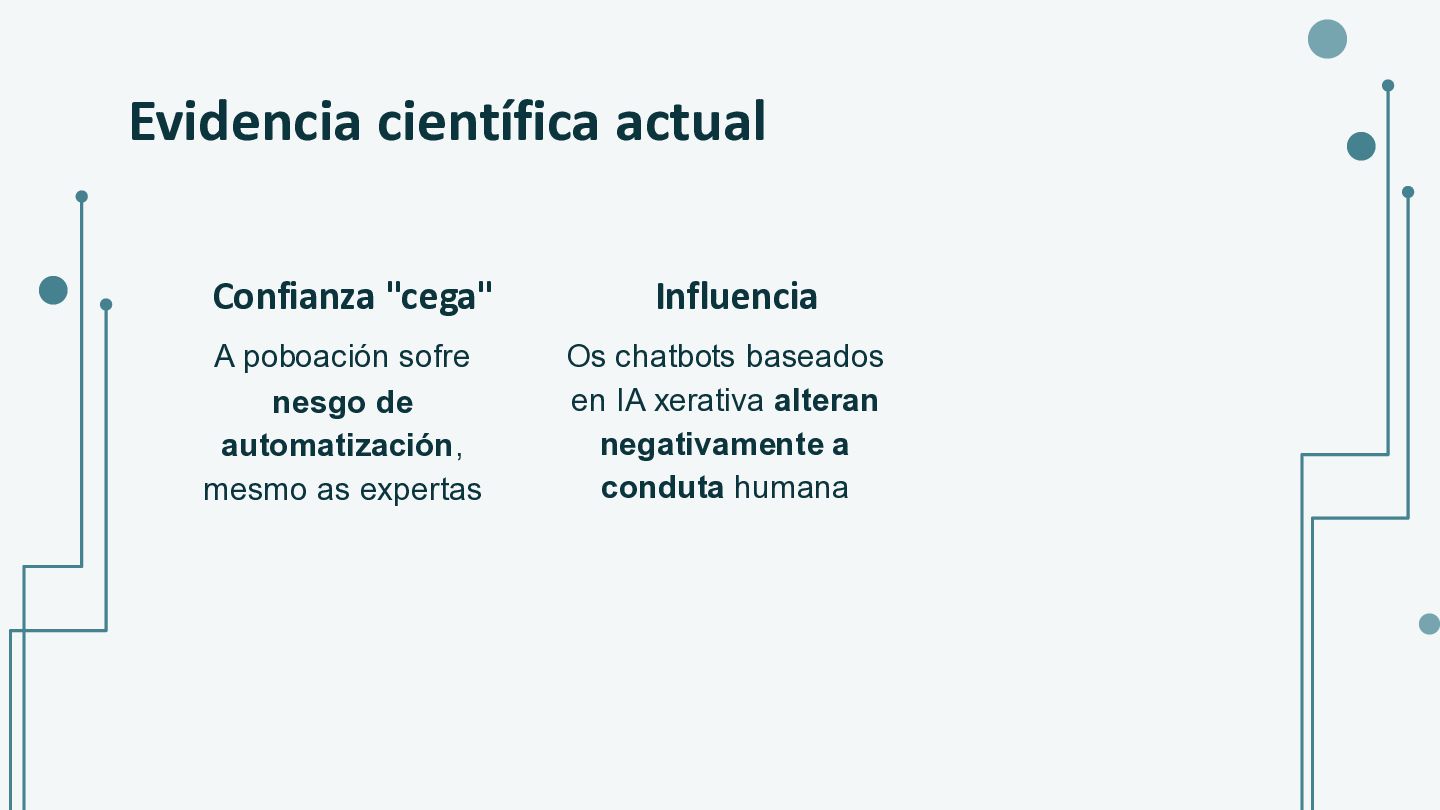 Evidencia científica actual

Confianza "cega"

A poboación sofre nesgo de automatización, mesmo as expertas

Influencia

Os chatbots baseados en IA xerativa alteran negativamente a conduta humana